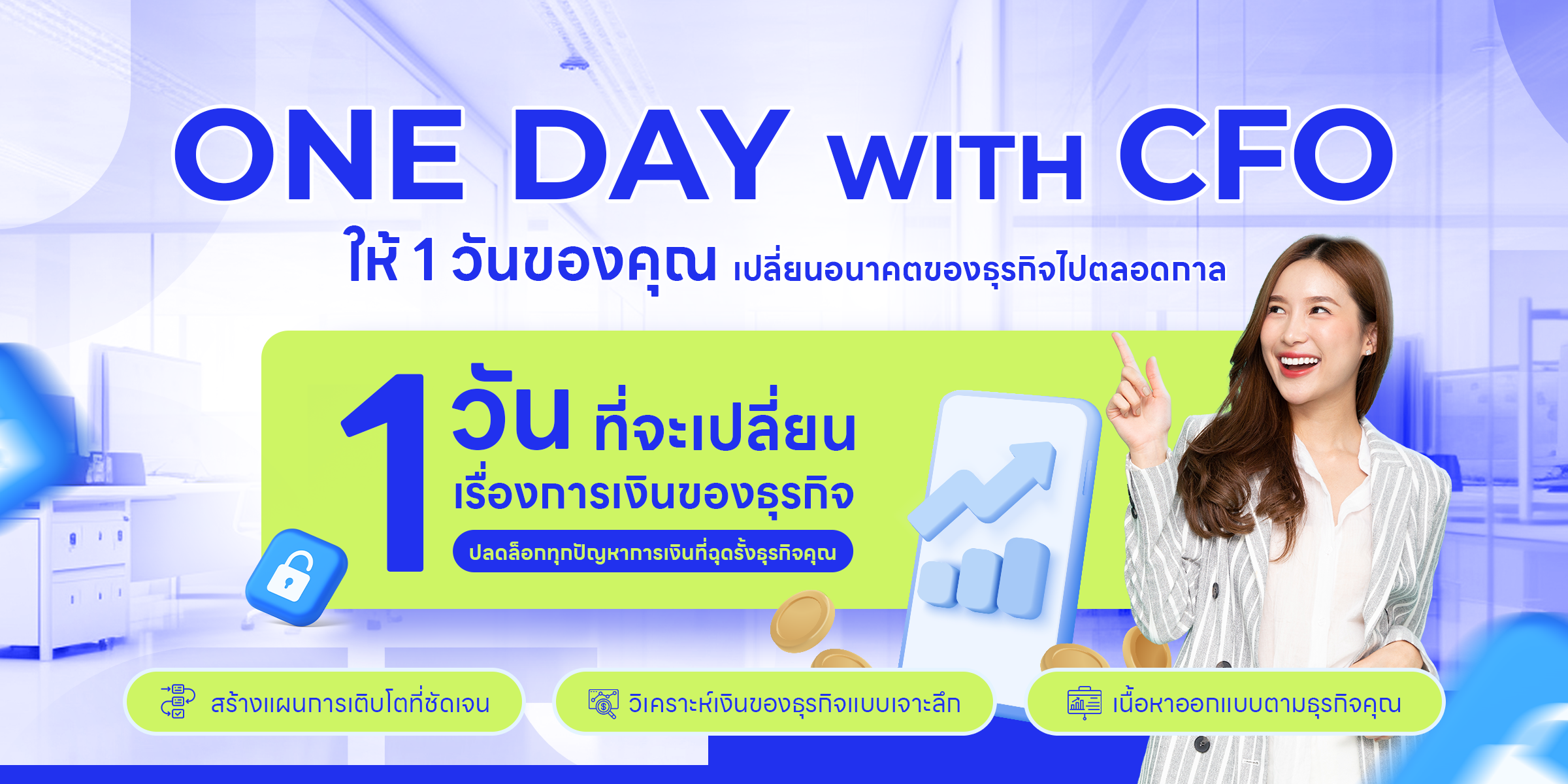 ONE DAY WITH CFO

ให้ 1 วันของคุณ เปลี่ยนอนาคตของธุรกิจไปตลอดกาล

1 วัน ที่จะเปลี่ยน
เรื่องการเงินของธุรกิจ

ปลดล็อกทุกปัญหาการเงินที่ฉุดรั้งธุรกิจคุณ

สร้างแผนการเติบโตที่ชัดเจน

วิเคราะห์เงินของธุรกิจแบบเจาะลึก

เนื้อหาออกแบบตามธุรกิจคุณ